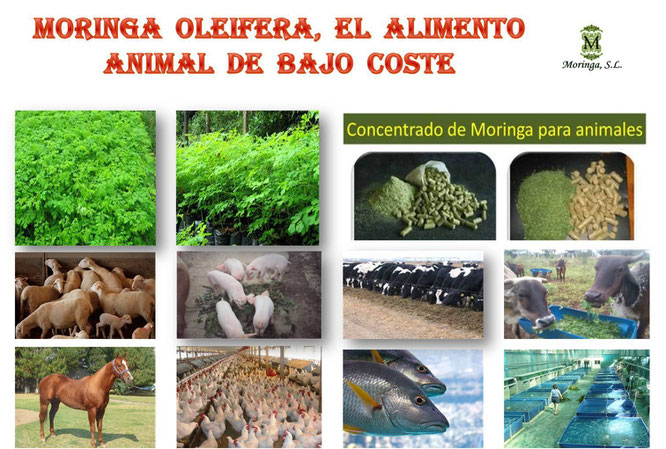 MORINGA OLEIFERA, EL ALIMENTO ANIMAL DE BAJO COSTE

M
Moringa, S.L.

Concentrado de Moringa para animales